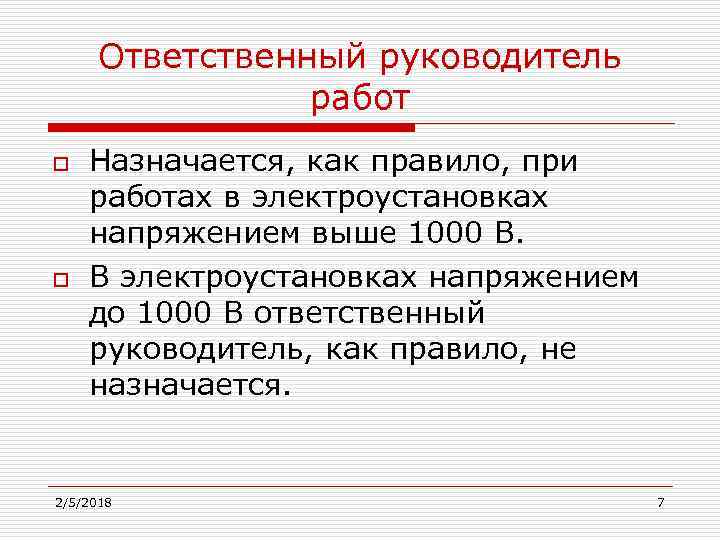 Ответственный руководитель работ

Назначается, как правило, при работах в электроустановках напряжением выше 1000 В.

В электроустановках напряжением до 1000 В ответственный руководитель, как правило, не назначается.

2/5/2018

7